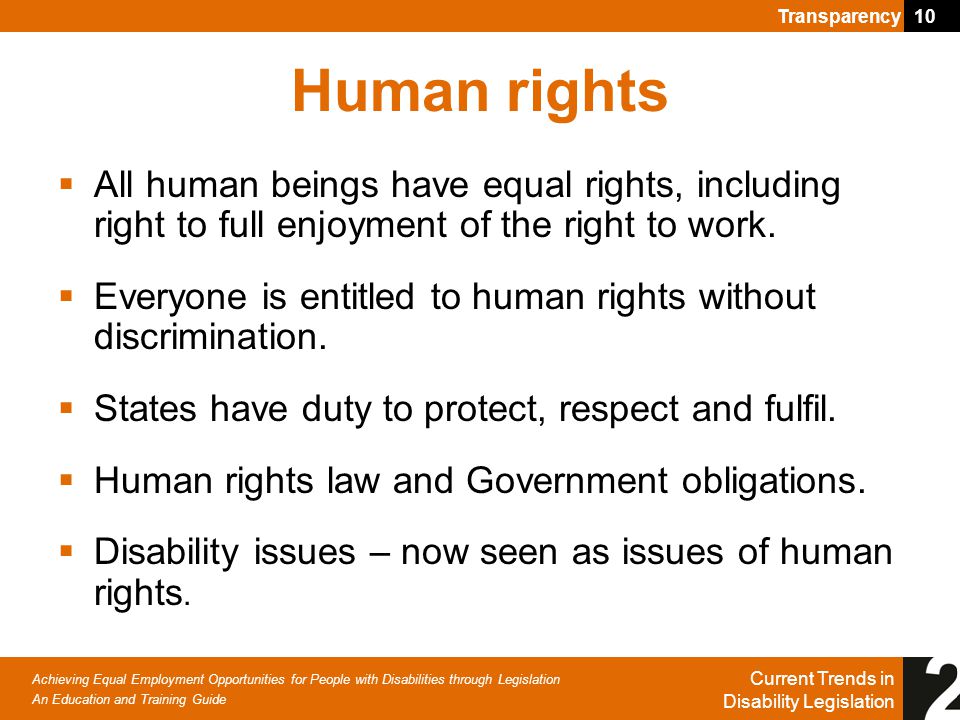 Transparency 10

Human rights

▪ All human beings have equal rights, including right to full enjoyment of the right to work.

▪ Everyone is entitled to human rights without discrimination.

▪ States have duty to protect, respect and fulfil.

▪ Human rights law and Government obligations.

▪ Disability issues – now seen as issues of human rights.

Achieving Equal Employment Opportunities for People with Disabilities through Legislation
An Education and Training Guide

Current Trends in Disability Legislation

2